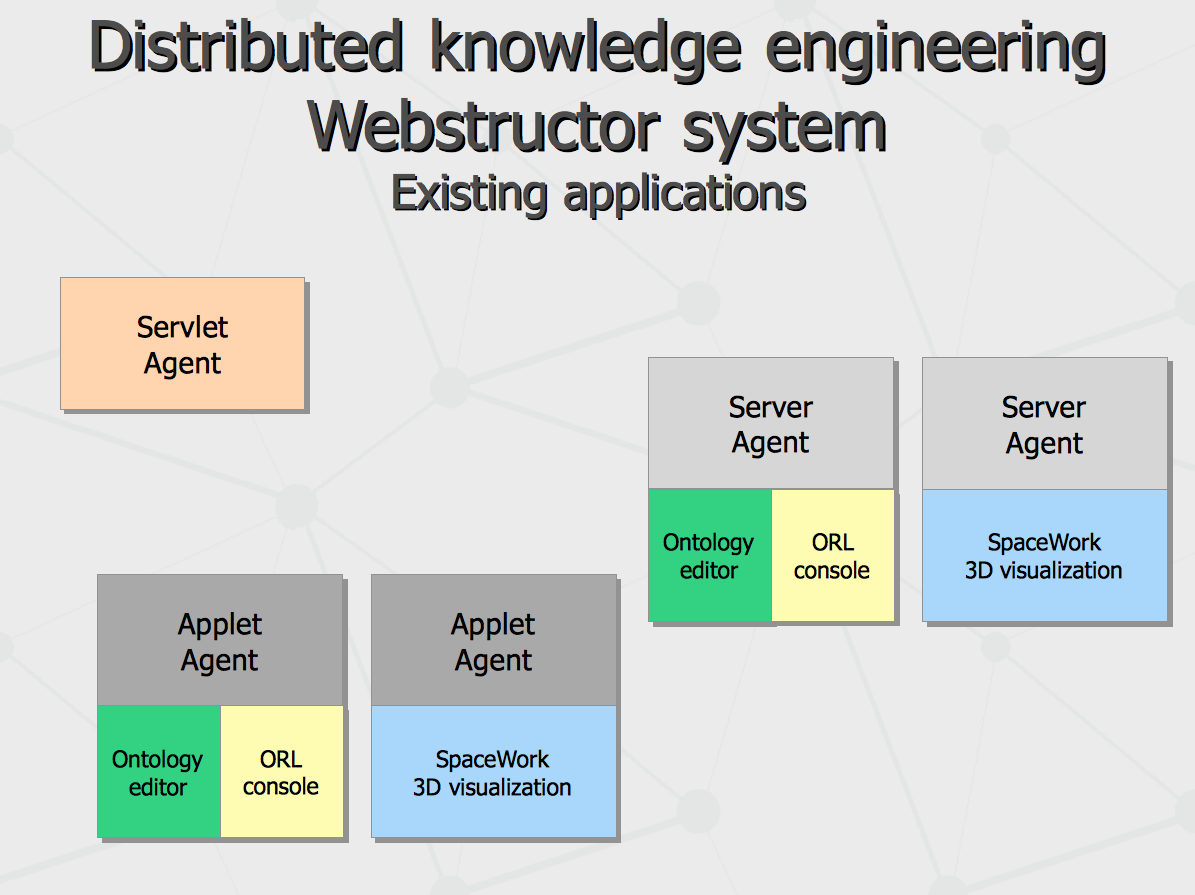 Distributed knowledge engineering
Webstructor system
Existing applications

Servlet
Agent

Server
Agent

Ontology
editor

ORL
console

Server
Agent

SpaceWork
3D visualization

Applet
Agent

Ontology
editor

ORL
console

Applet
Agent

SpaceWork
3D visualization